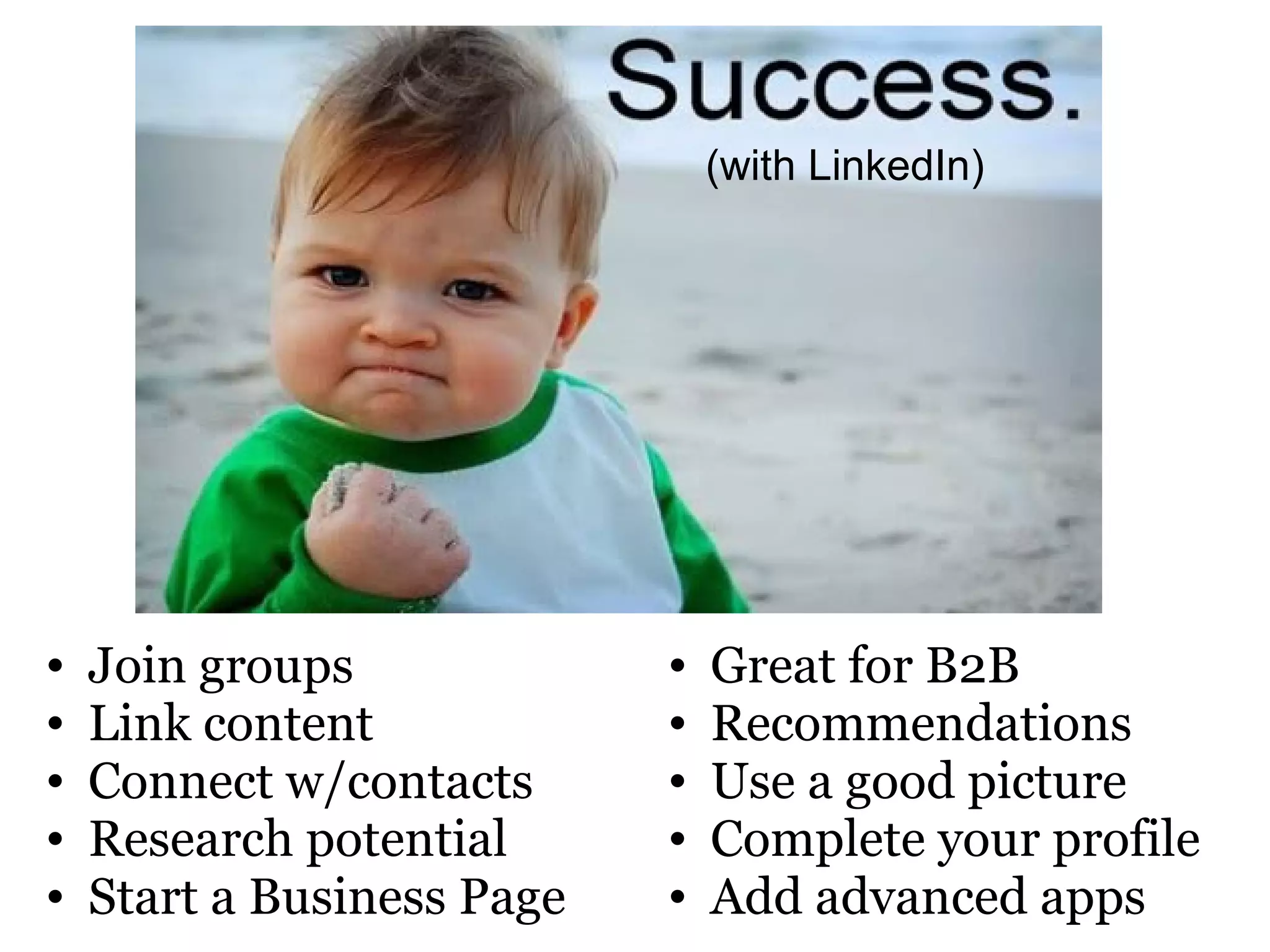 Success.
(with LinkedIn)

• Join groups
• Link content
• Connect w/contacts
• Research potential
• Start a Business Page

• Great for B2B
• Recommendations
• Use a good picture
• Complete your profile
• Add advanced apps